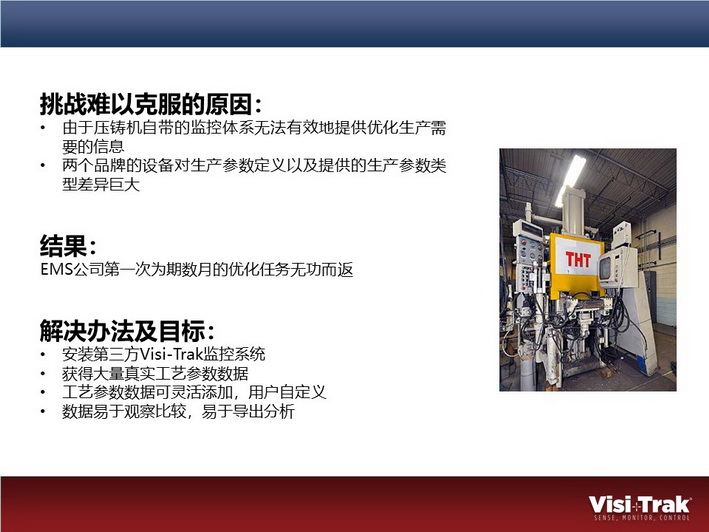 挑战难以克服的原因：
• 由于压铸机自带的监控体系无法有效地提供优化生产需要的信息
• 两个品牌的设备对生产参数定义以及提供的生产参数类型差异巨大

结果：
EMS公司第一次为期数月的优化任务无功而返

解决办法及目标：
• 安装第三方Visi-Trak监控系统
• 获得大量真实工艺参数数据
• 工艺参数数据可灵活添加，用户自定义
• 数据易于观察比较，易于导出分析

THT

Visi-Trak
SENSE, MONITOR, CONTROL